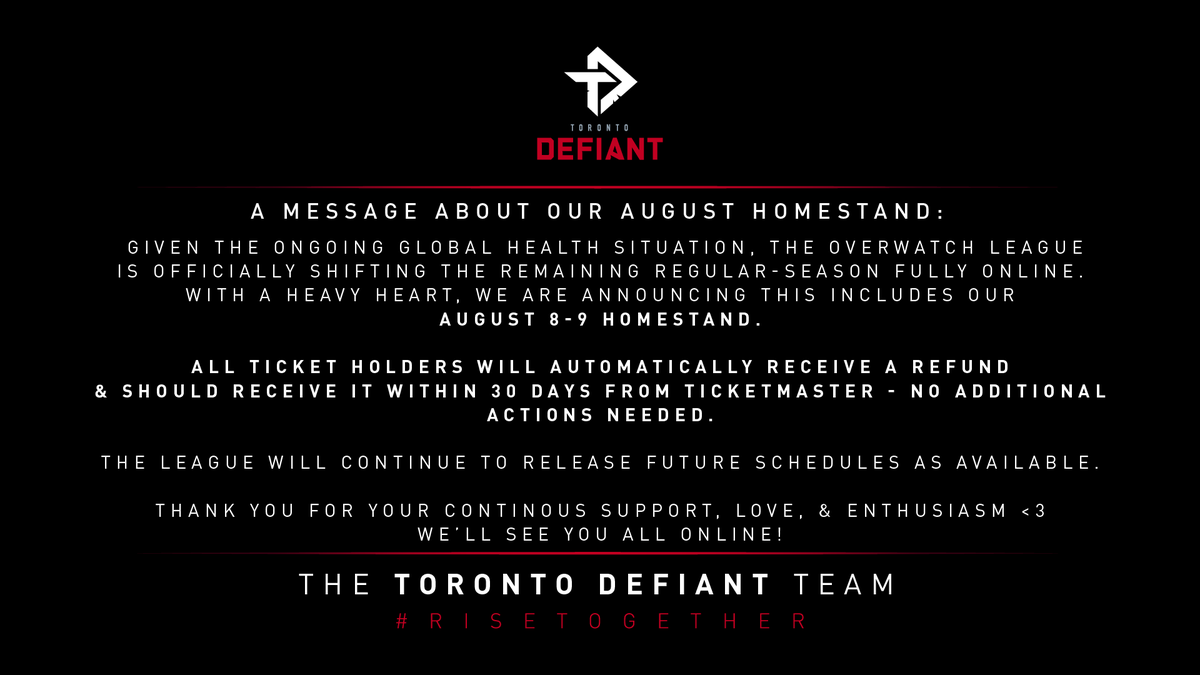 TORONTO
DEFIANT

A MESSAGE ABOUT OUR AUGUST HOMESTAND:

GIVEN THE ONGOING GLOBAL HEALTH SITUATION, THE OVERWATCH LEAGUE IS OFFICIALLY SHIFTING THE REMAINING REGULAR-SEASON FULLY ONLINE. WITH A HEAVY HEART, WE ARE ANNOUNCING THIS INCLUDES OUR AUGUST 8-9 HOMESTAND.

ALL TICKET HOLDERS WILL AUTOMATICALLY RECEIVE A REFUND & SHOULD RECEIVE IT WITHIN 30 DAYS FROM TICKETMASTER - NO ADDITIONAL ACTIONS NEEDED.

THE LEAGUE WILL CONTINUE TO RELEASE FUTURE SCHEDULES AS AVAILABLE.

THANK YOU FOR YOUR CONTINOUS SUPPORT, LOVE, & ENTHUSIASM <3
WE'LL SEE YOU ALL ONLINE!

THE TORONTO DEFIANT TEAM
#RISETOGETHER